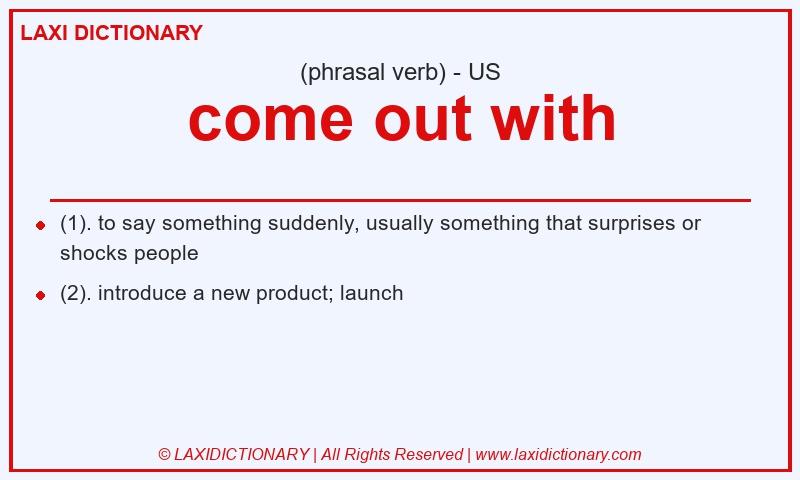 LAXI DICTIONARY

(phrasal verb) - US

come out with

- (1). to say something suddenly, usually something that surprises or shocks people
- (2). introduce a new product; launch

© LAXIDICTIONARY | All Rights Reserved | www.laxidictionary.com